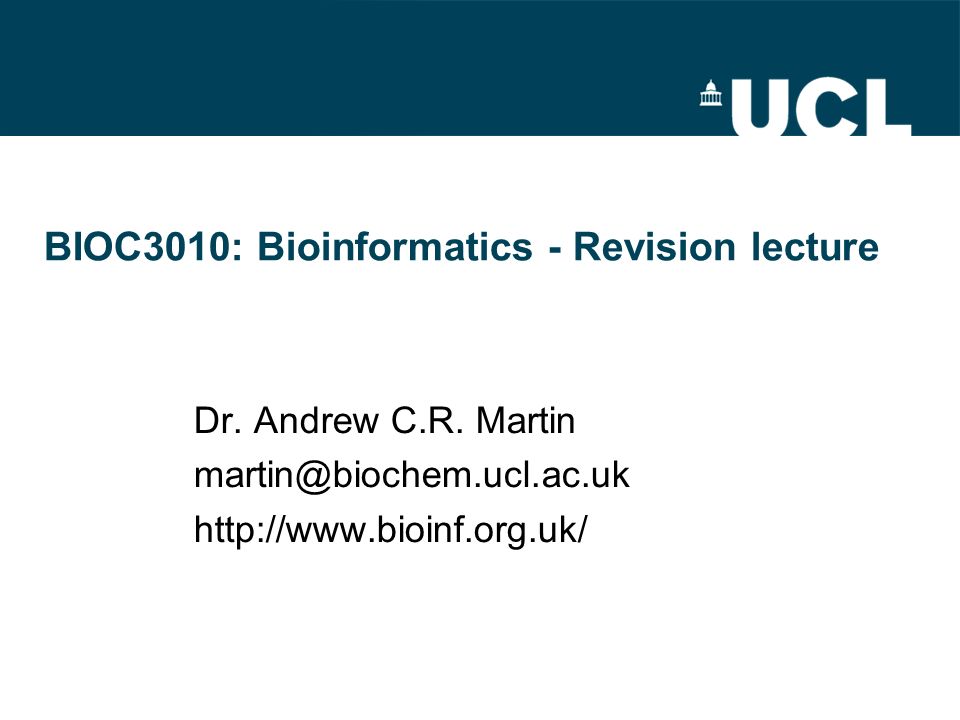 UCL

BIOC3010: Bioinformatics - Revision lecture

Dr. Andrew C.R. Martin
martin@biochem.ucl.ac.uk
http://www.bioinf.org.uk/